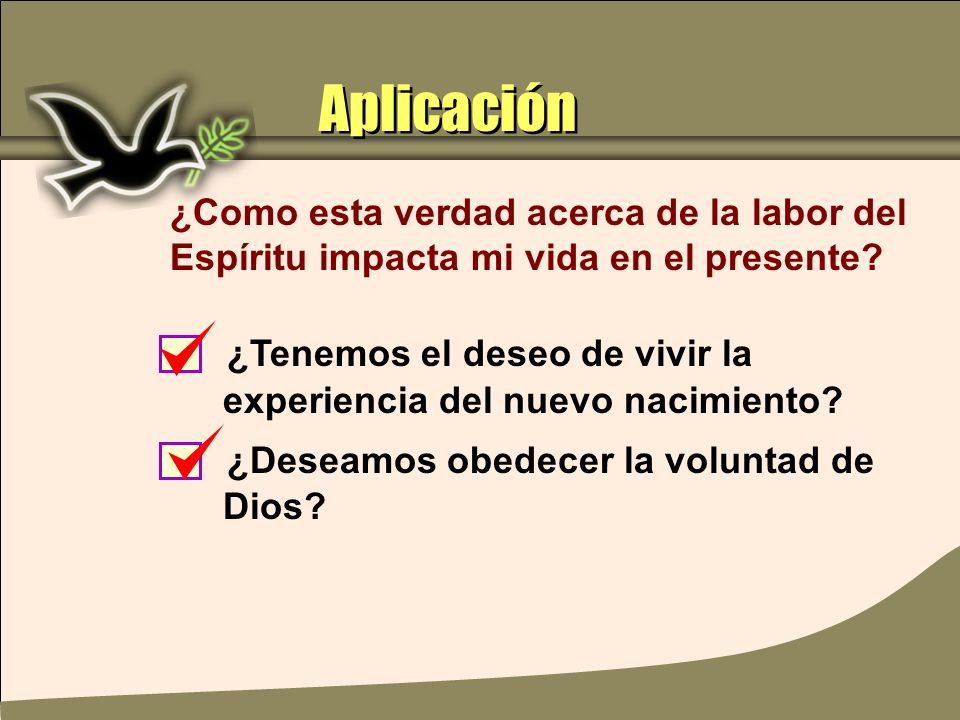 Aplicación

¿Como esta verdad acerca de la labor del Espíritu impacta mi vida en el presente?

¿Tenemos el deseo de vivir la experiencia del nuevo nacimiento?

¿Deseamos obedecer la voluntad de Dios?